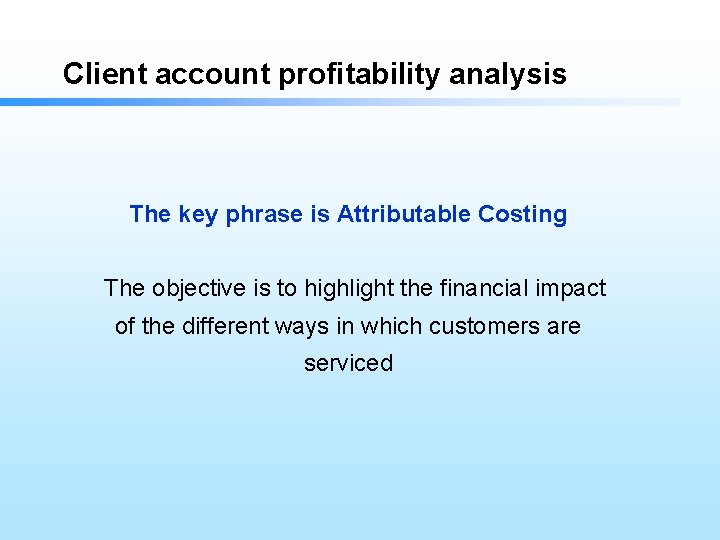 Client account profitability analysis

The key phrase is Attributable Costing

The objective is to highlight the financial impact of the different ways in which customers are serviced